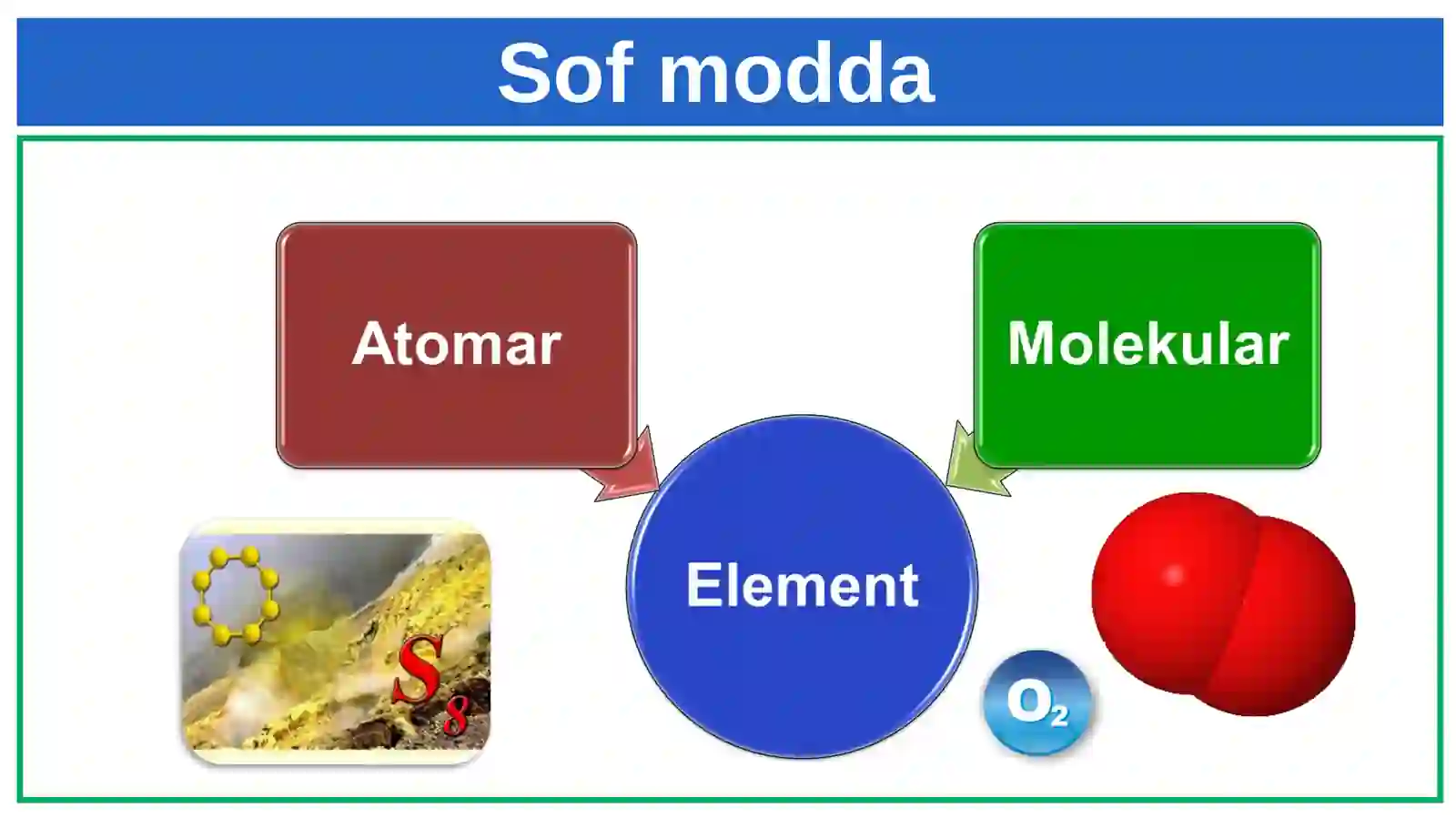 Sof modda

Atomar

Molekular

Element

$S_8$

$O_2$